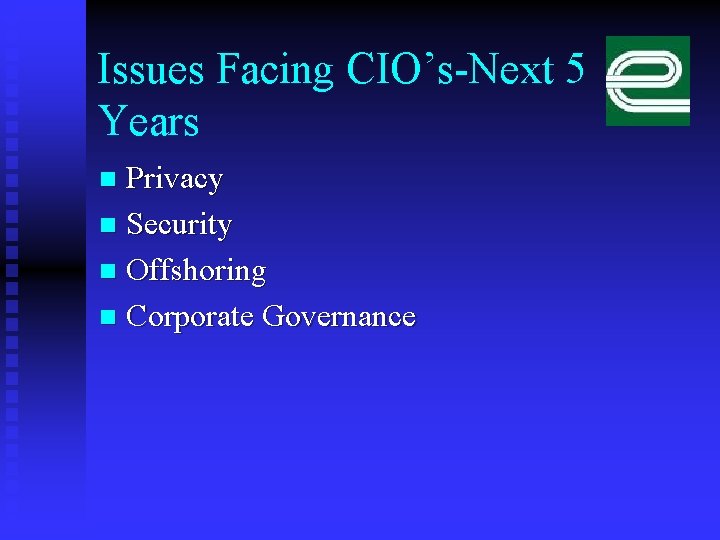 Issues Facing CIO’s-Next 5 Years

Privacy
Security
Offshoring
Corporate Governance